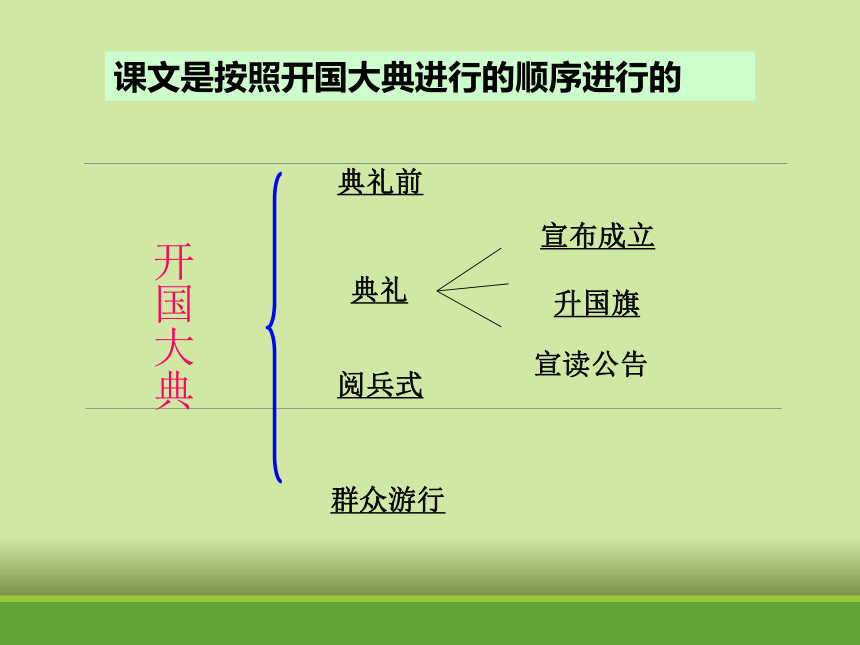 课文是按照开国大典进行的顺序进行的

开国大典

典礼前

典礼

宣布成立

升国旗

宣读公告

阅兵式

群众游行